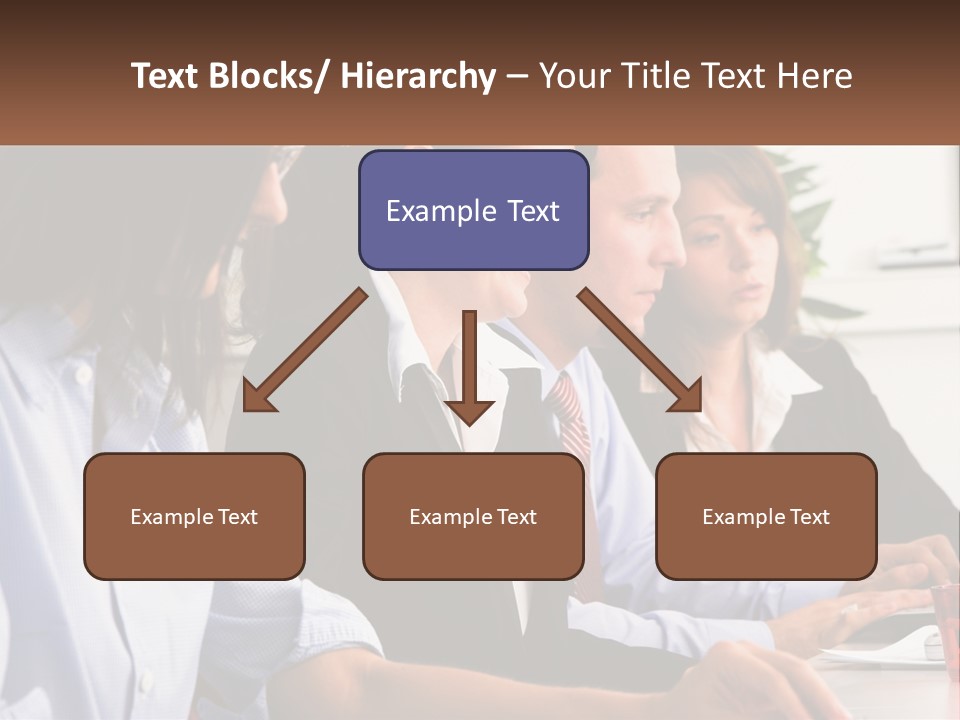 Text Blocks/ Hierarchy – Your Title Text Here

Example Text

Example Text

Example Text

Example Text